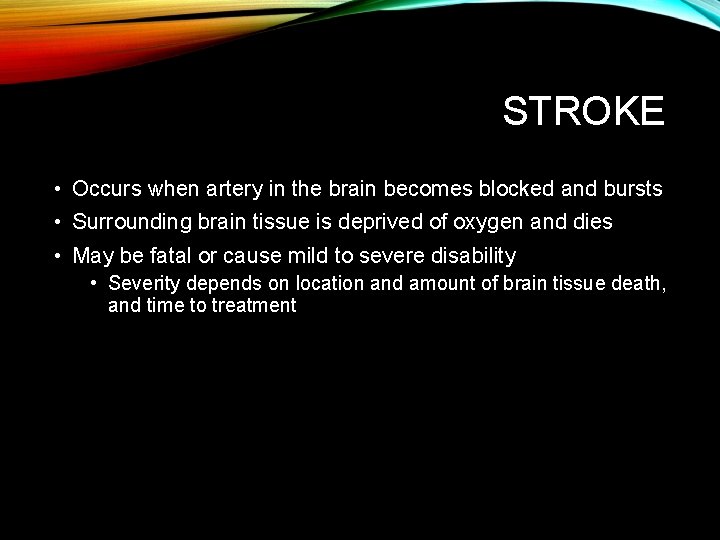 STROKE

• Occurs when artery in the brain becomes blocked and bursts
• Surrounding brain tissue is deprived of oxygen and dies
• May be fatal or cause mild to severe disability
  • Severity depends on location and amount of brain tissue death, and time to treatment